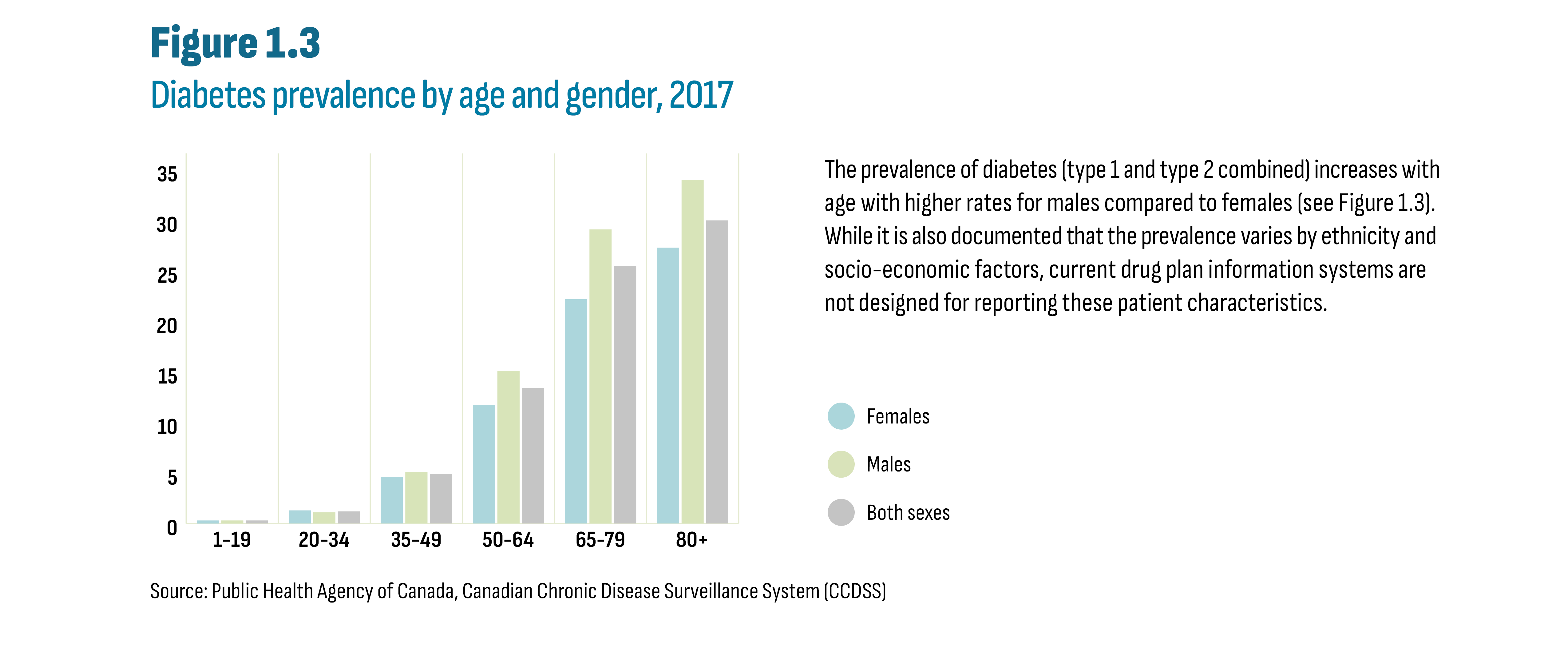 Figure 1.3

Diabetes prevalence by age and gender, 2017

35
30
25
20
15
10
5
0

1-19
20-34
35-49
50-64
65-79
80+

The prevalence of diabetes (type 1 and type 2 combined) increases with age with higher rates for males compared to females (see Figure 1.3). While it is also documented that the prevalence varies by ethnicity and socio-economic factors, current drug plan information systems are not designed for reporting these patient characteristics.

Females
Males
Both sexes

Source: Public Health Agency of Canada, Canadian Chronic Disease Surveillance System (CCDSS)